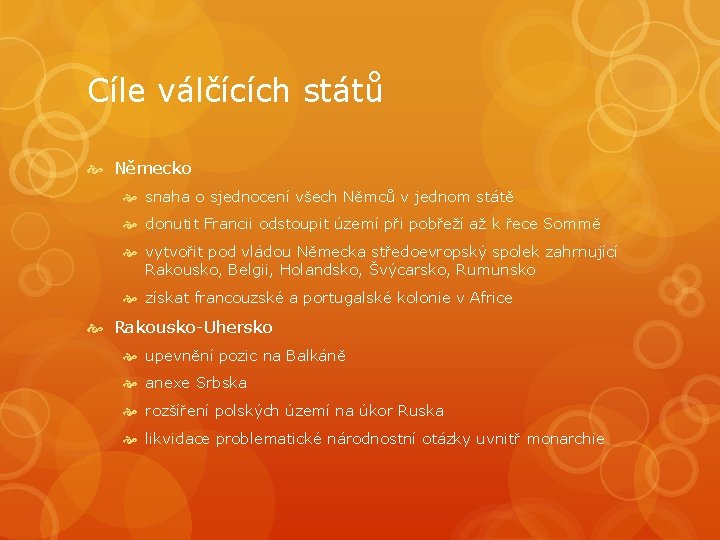 Cíle válčících států

Německo

snaha o sjednocení všech Němců v jednom státě

donutit Francii odstoupit území při pobřeží až k řece Sommě

vytvořit pod vládou Německa středoevropský spolek zahrnující Rakousko, Belgii, Holandsko, Švýcarsko, Rumunsko

získat francouzské a portugalské kolonie v Africe

Rakousko-Uhersko

upevnění pozic na Balkáně

anexe Srbska

rozšíření polských území na úkor Ruska

likvidace problematické národnostní otázky uvnitř monarchie